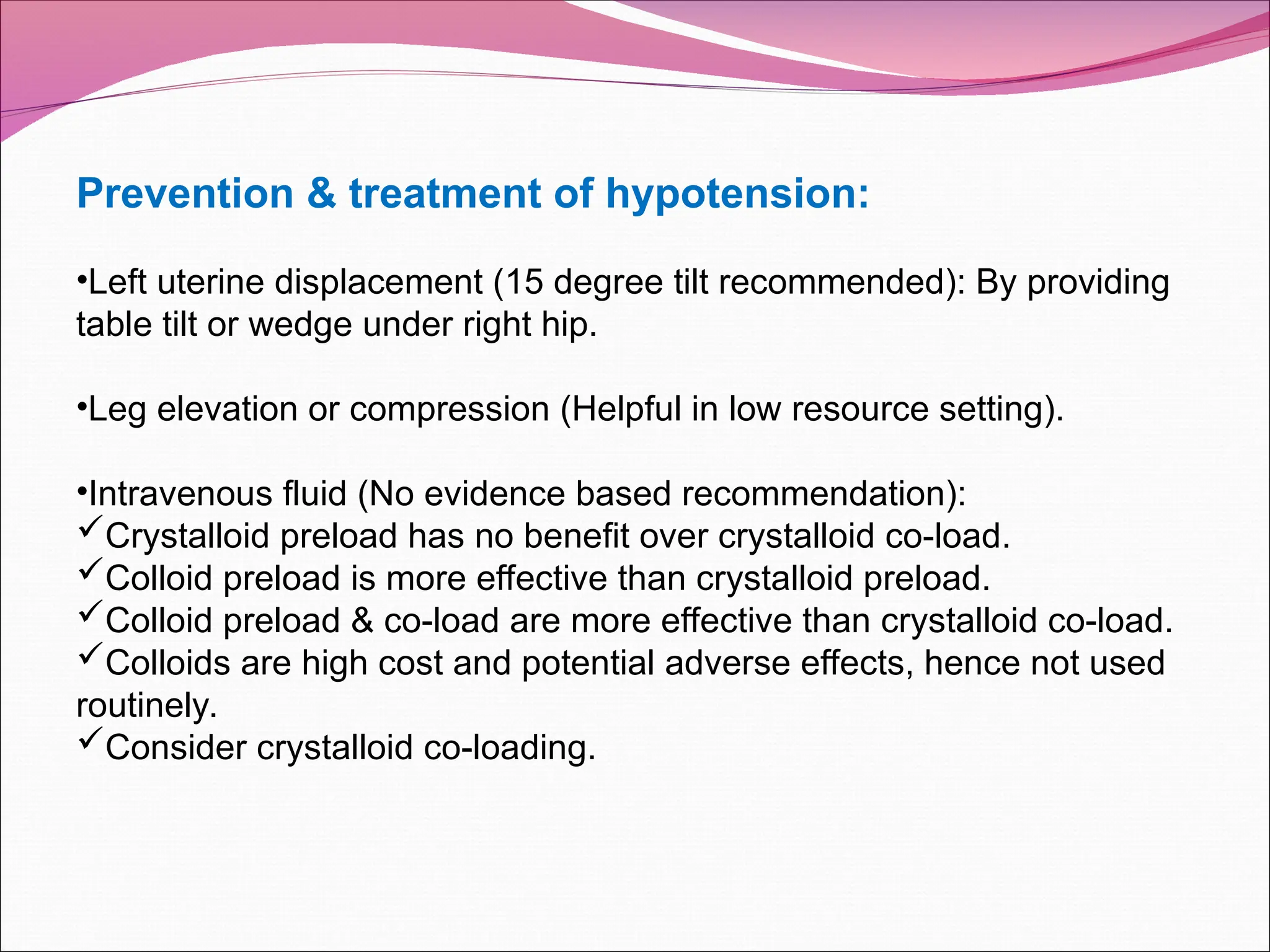 Prevention & treatment of hypotension:

•Left uterine displacement (15 degree tilt recommended): By providing table tilt or wedge under right hip.

•Leg elevation or compression (Helpful in low resource setting).

•Intravenous fluid (No evidence based recommendation):
✓Crystalloid preload has no benefit over crystalloid co-load.
✓Colloid preload is more effective than crystalloid preload.
✓Colloid preload & co-load are more effective than crystalloid co-load.
✓Colloids are high cost and potential adverse effects, hence not used routinely.
✓Consider crystalloid co-loading.